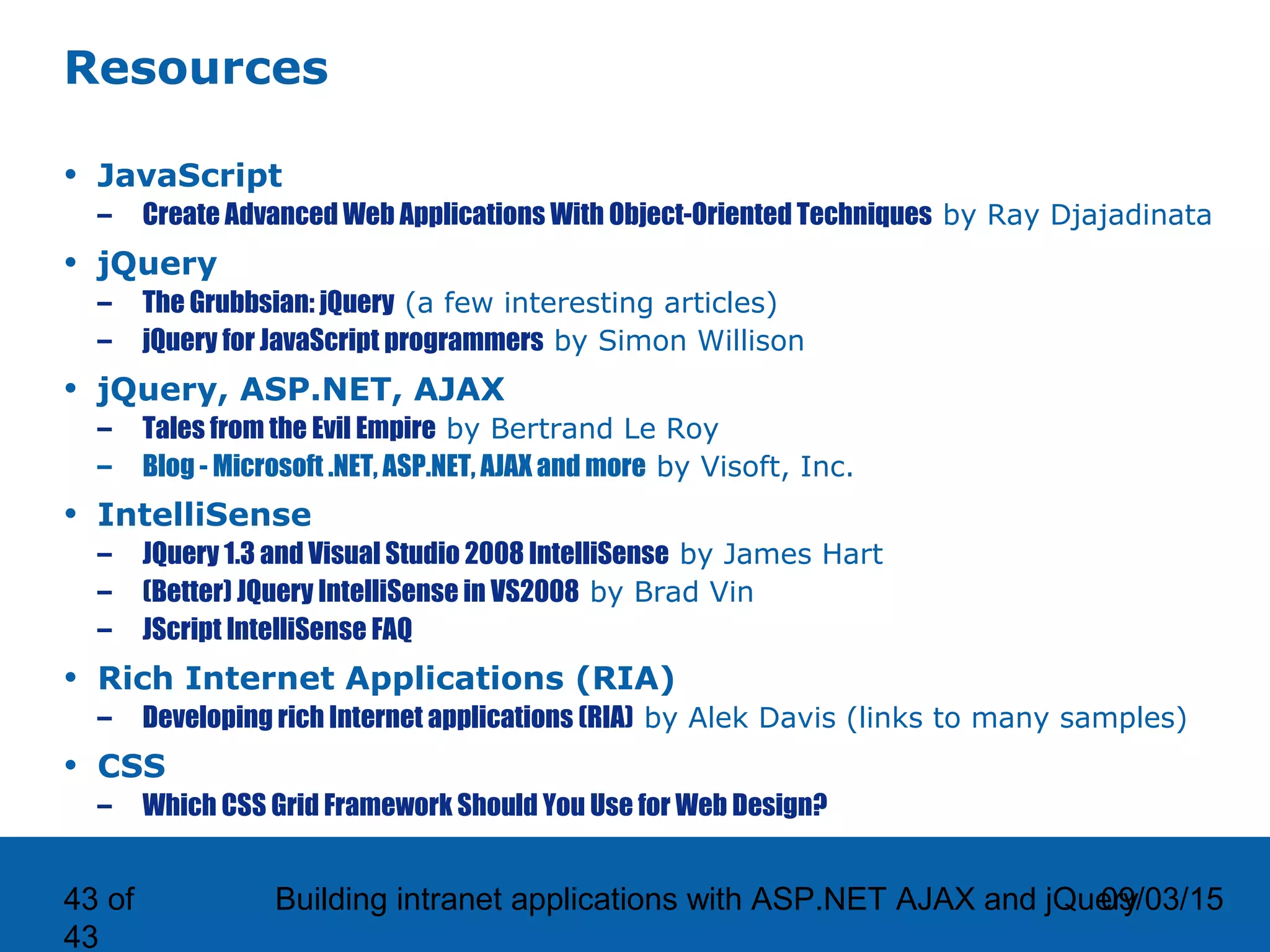 Resources

• JavaScript
– Create Advanced Web Applications With Object-Oriented Techniques by Ray Djajadinata

• jQuery
– The Grubbsian: jQuery (a few interesting articles)
– jQuery for JavaScript programmers by Simon Willison

• jQuery, ASP.NET, AJAX
– Tales from the Evil Empire by Bertrand Le Roy
– Blog - Microsoft .NET, ASP.NET, AJAX and more by Visoft, Inc.

• IntelliSense
– JQuery 1.3 and Visual Studio 2008 IntelliSense by James Hart
– (Better) JQuery IntelliSense in VS2008 by Brad Vin
– JScript IntelliSense FAQ

• Rich Internet Applications (RIA)
– Developing rich Internet applications (RIA) by Alek Davis (links to many samples)

• CSS
– Which CSS Grid Framework Should You Use for Web Design?

43 of 43

Building intranet applications with ASP.NET AJAX and jQuery

09/03/15